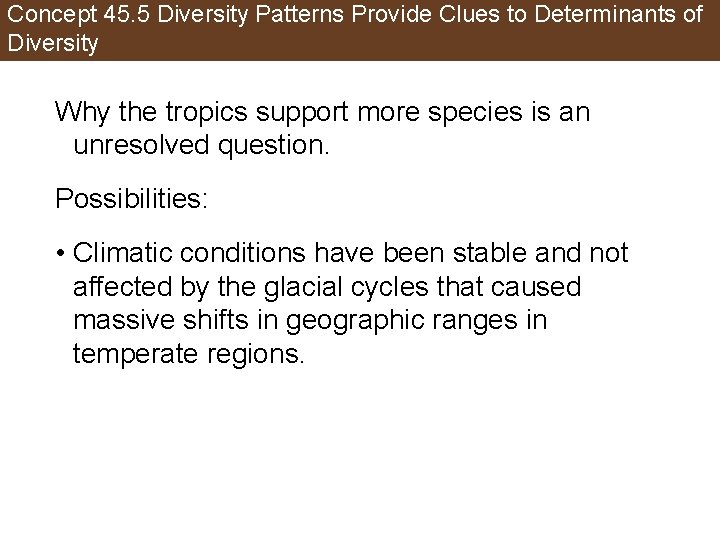 Concept 45.5 Diversity Patterns Provide Clues to Determinants of Diversity

Why the tropics support more species is an unresolved question.

Possibilities:

• Climatic conditions have been stable and not affected by the glacial cycles that caused massive shifts in geographic ranges in temperate regions.